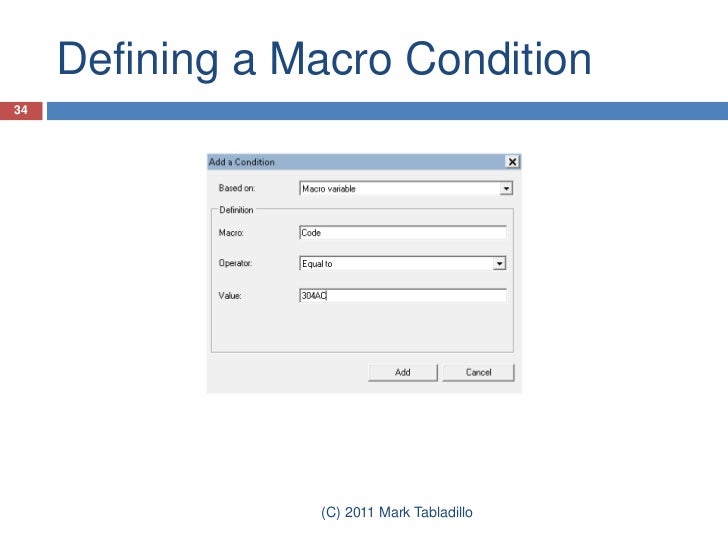 Defining a Macro Condition

34

Add a Condition

Based on: Macro variable

Definition

Macro: Code

Operator: Equal to

Value: 304AC

Add Cancel

(C) 2011 Mark Tabladillo